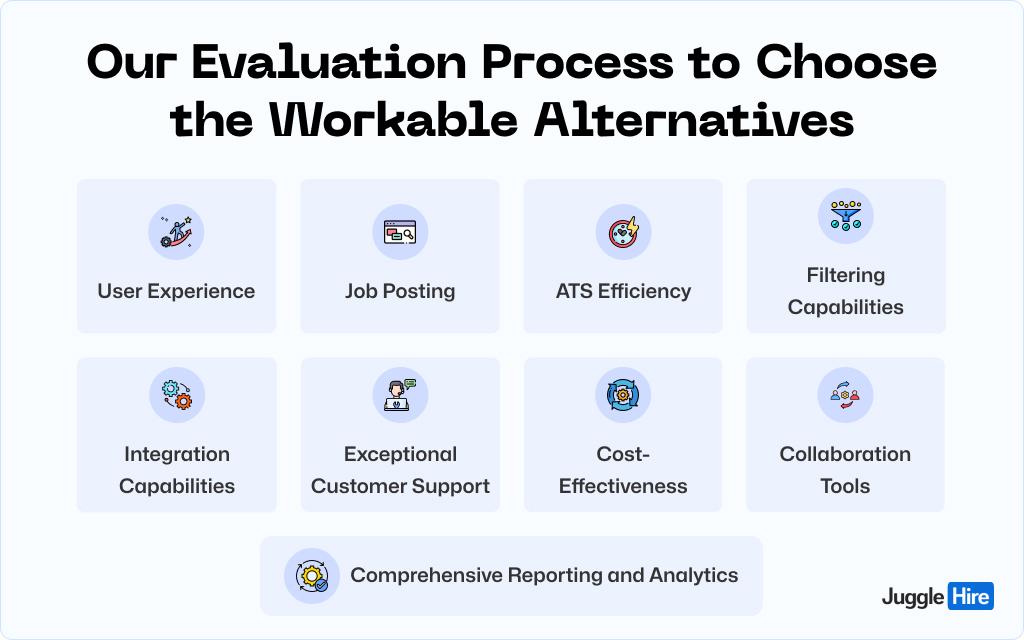 Our Evaluation Process to Choose the Workable Alternatives

User Experience

Job Posting

ATS Efficiency

Filtering Capabilities

Integration Capabilities

Exceptional Customer Support

Cost-Effectiveness

Collaboration Tools

Comprehensive Reporting and Analytics

Juggle Hire